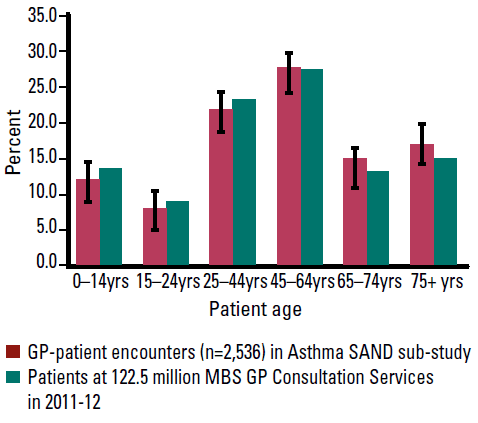 35.0
30.0
25.0
20.0
15.0
10.0
5.0
0.0

Percent

0–14yrs 15–24yrs 25–44yrs 45–64yrs 65–74yrs 75+ yrs

Patient age

GP-patient encounters (n=2,536) in Asthma SAND sub-study
Patients at 122.5 million MBS GP Consultation Services in 2011-12